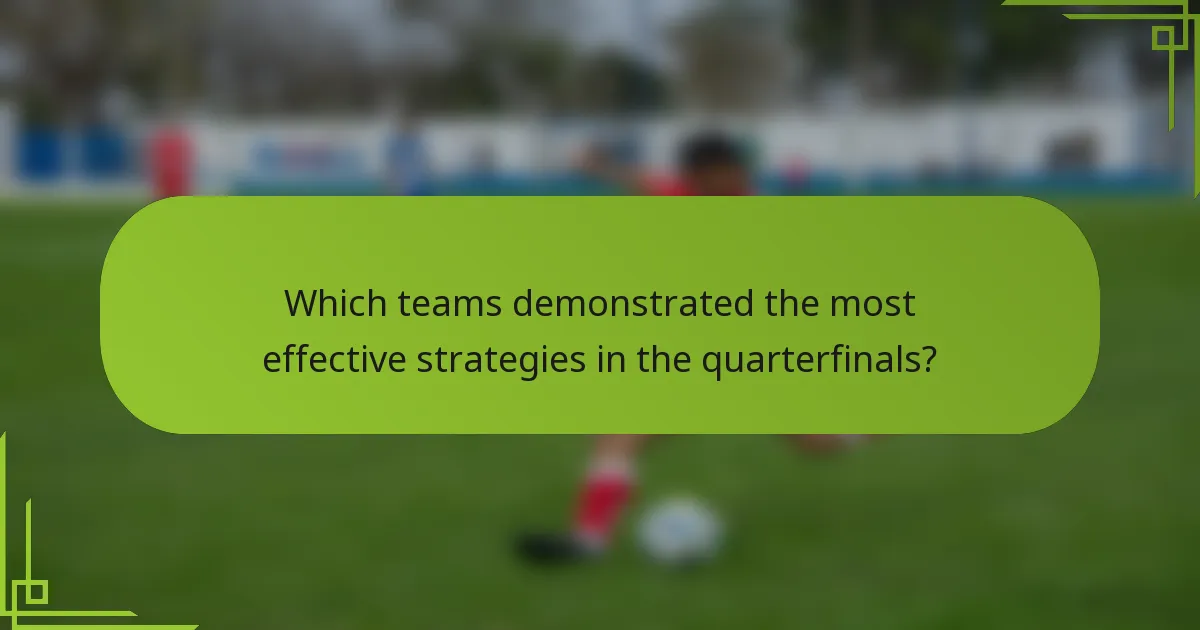 Which teams demonstrated the most effective strategies in the quarterfinals?